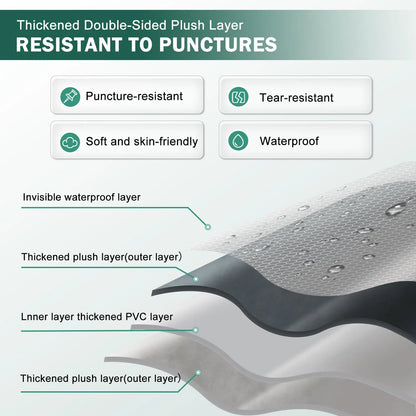 Thickened Double-Sided Plush Layer
RESISTANT TO PUNCTURES

Puncture-resistant

Tear-resistant

Soft and skin-friendly

Waterproof

Invisible waterproof layer

Thickened plush layer(outer layer)

Lnner layer thickened PVC layer

Thickened plush layer(outer layer)